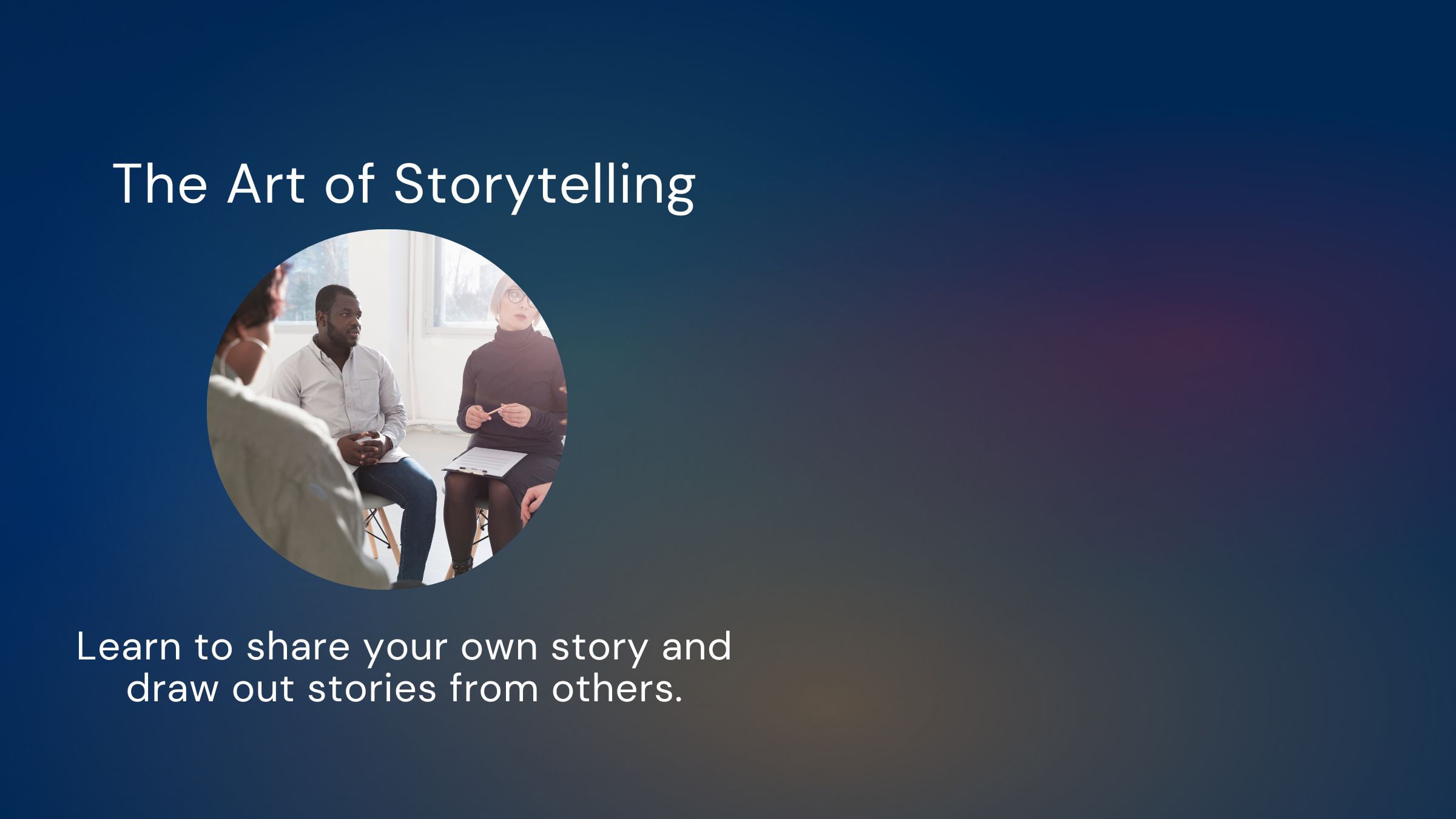 The Art of Storytelling

Learn to share your own story and draw out stories from others.